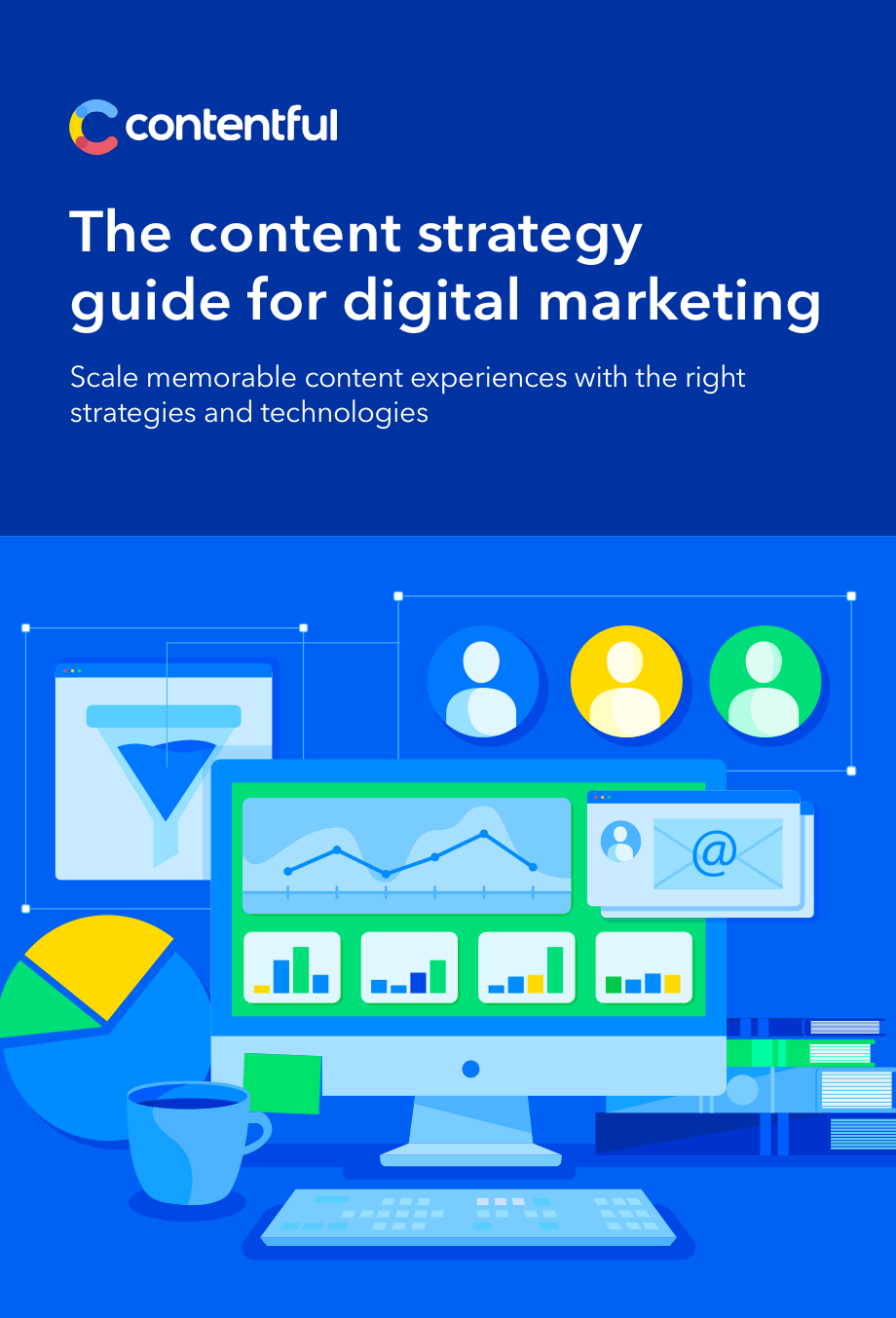 contentful

The content strategy guide for digital marketing

Scale memorable content experiences with the right strategies and technologies

@